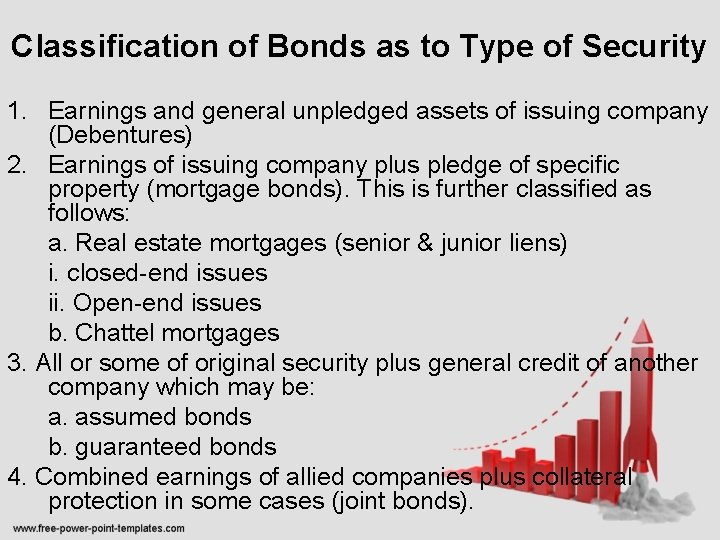 Classification of Bonds as to Type of Security

1. Earnings and general unpledged assets of issuing company (Debentures)
2. Earnings of issuing company plus pledge of specific property (mortgage bonds). This is further classified as follows:
a. Real estate mortgages (senior & junior liens)
i. closed-end issues
ii. Open-end issues
b. Chattel mortgages
3. All or some of original security plus general credit of another company which may be:
a. assumed bonds
b. guaranteed bonds
4. Combined earnings of allied companies plus collateral protection in some cases (joint bonds).

www.free-power-point-templates.com